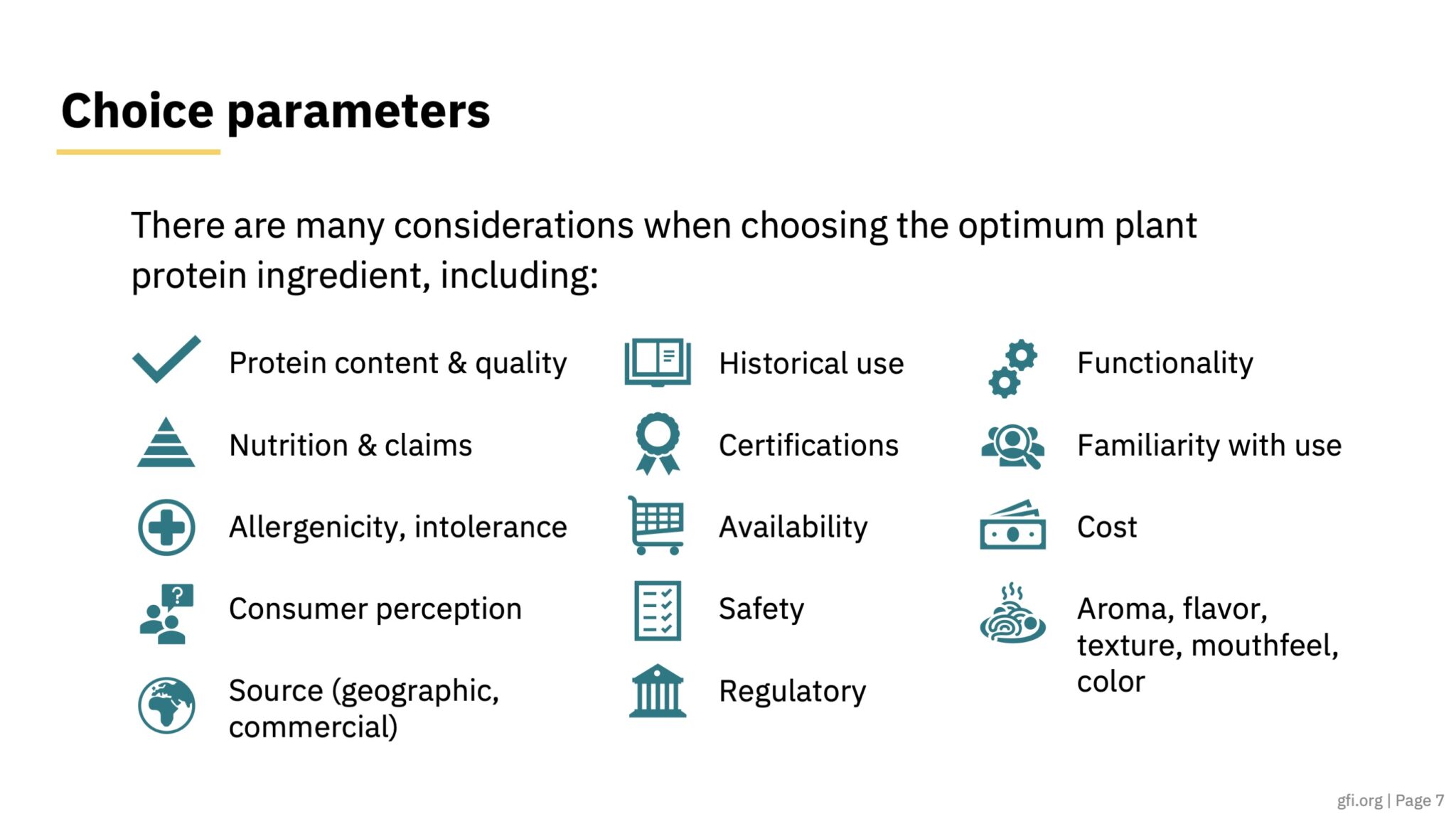 Choice parameters

There are many considerations when choosing the optimum plant protein ingredient, including:

Protein content & quality

Nutrition & claims

Allergenicity, intolerance

Consumer perception

Source (geographic, commercial)

Historical use

Certifications

Availability

Safety

Regulatory

Functionality

Familiarity with use

Cost

Aroma, flavor, texture, mouthfeel, color

gfi.org | Page 7